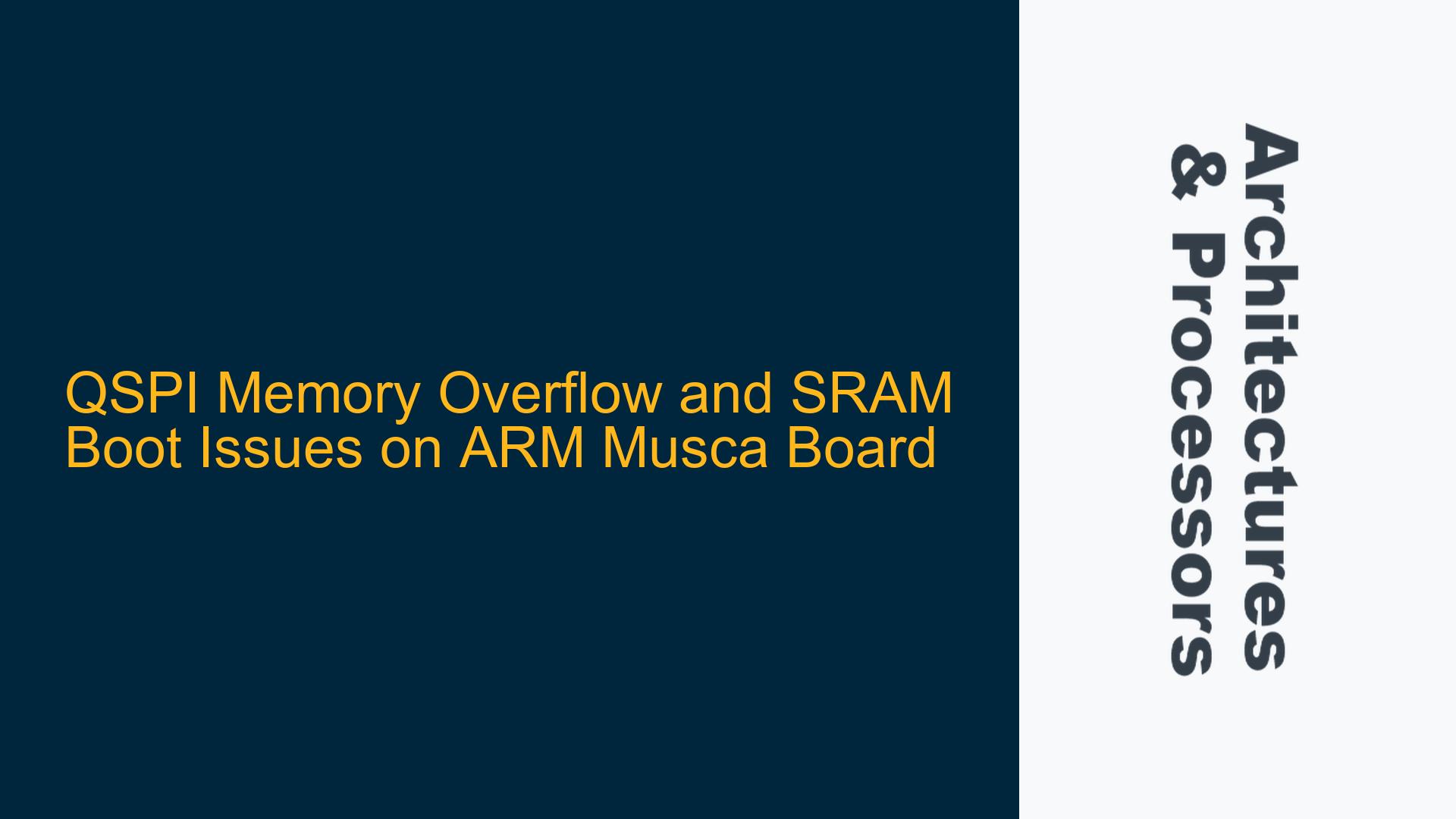 QSPI Memory Overflow and SRAM Boot Issues on ARM Musca Board

Architectures & Processors